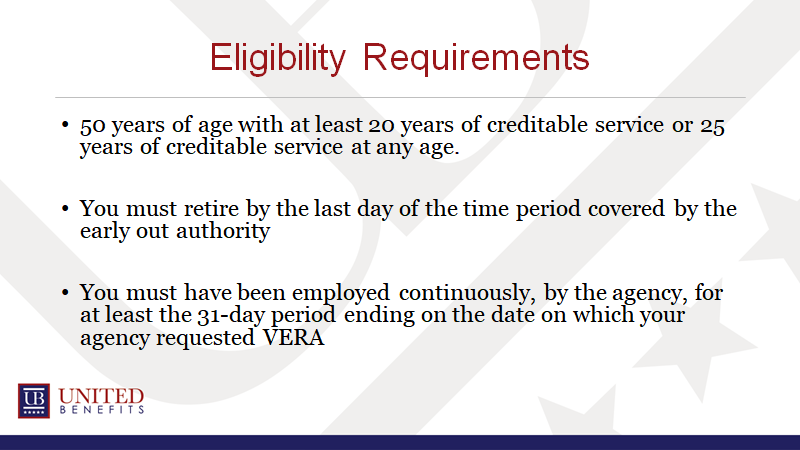 Eligibility Requirements

• 50 years of age with at least 20 years of creditable service or 25 years of creditable service at any age.

• You must retire by the last day of the time period covered by the early out authority

• You must have been employed continuously, by the agency, for at least the 31-day period ending on the date on which your agency requested VERA

UB UNITED BENEFITS